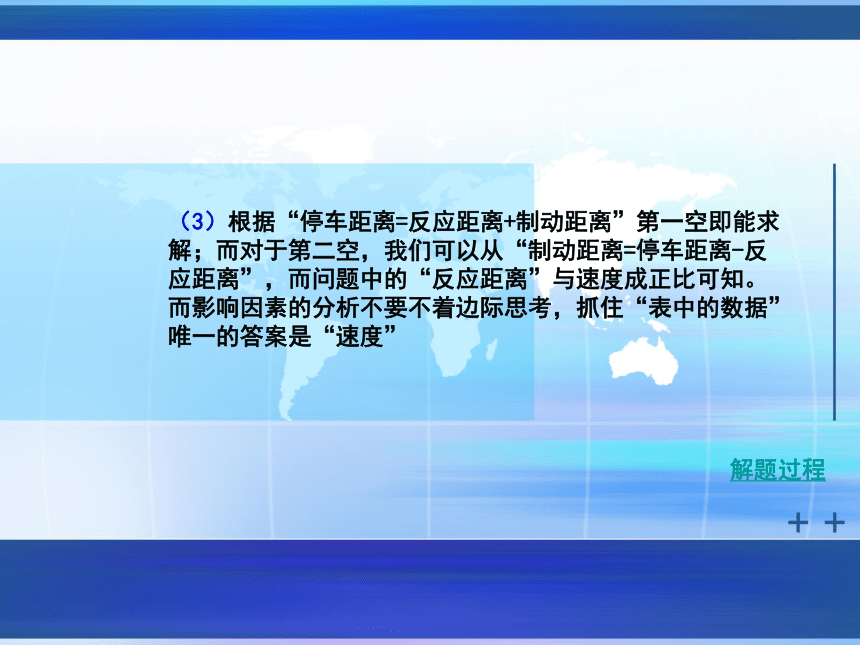 （3）根据“停车距离=反应距离+制动距离”第一空即能求解；而对于第二空，我们可以从“制动距离=停车距离-反应距离”，而问题中的“反应距离”与速度成正比可知。而影响因素的分析不要不着边际思考，抓住“表中的数据”唯一的答案是“速度”

解题过程